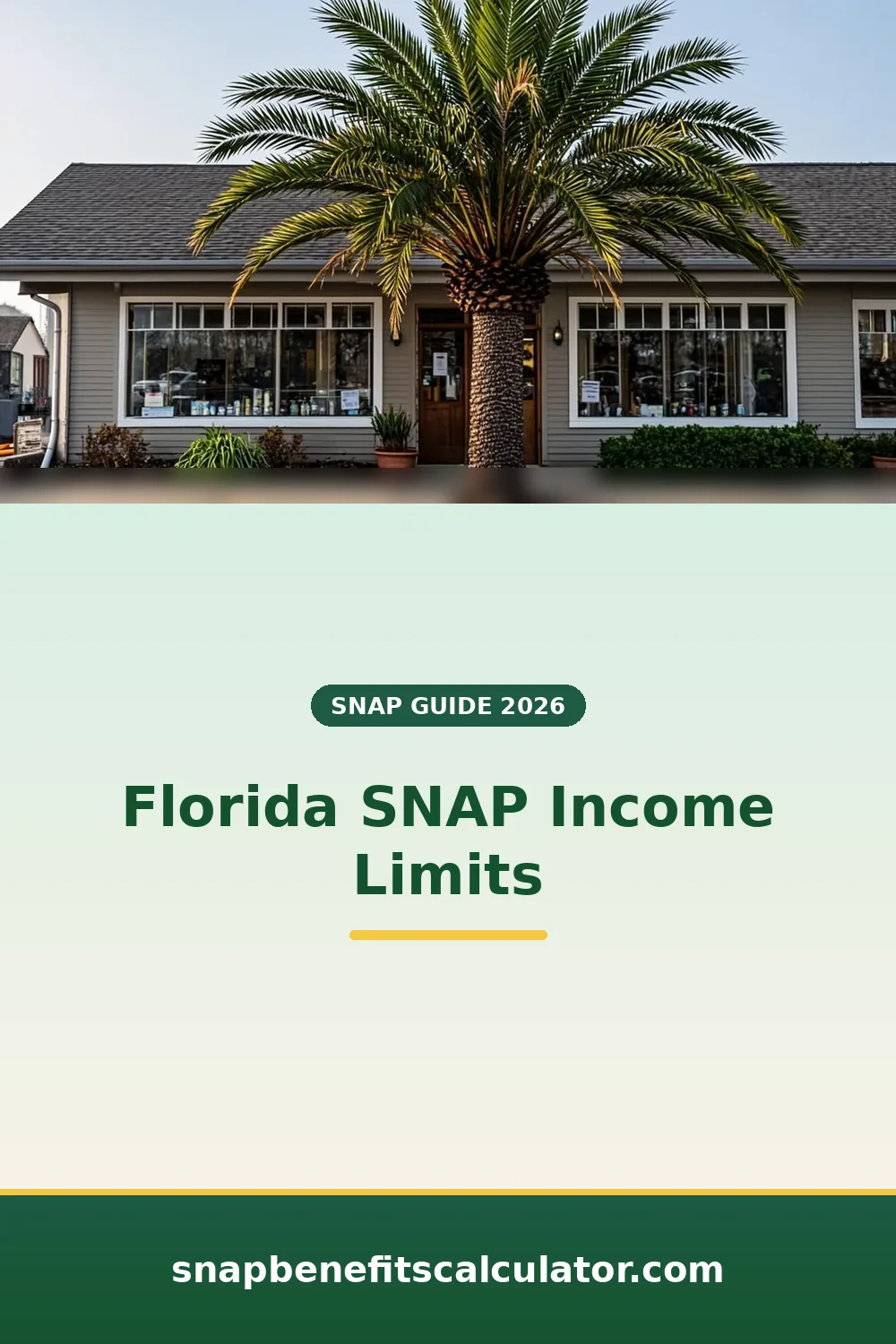 SNAP GUIDE 2026

Florida SNAP Income Limits

snapbenefitscalculator.com